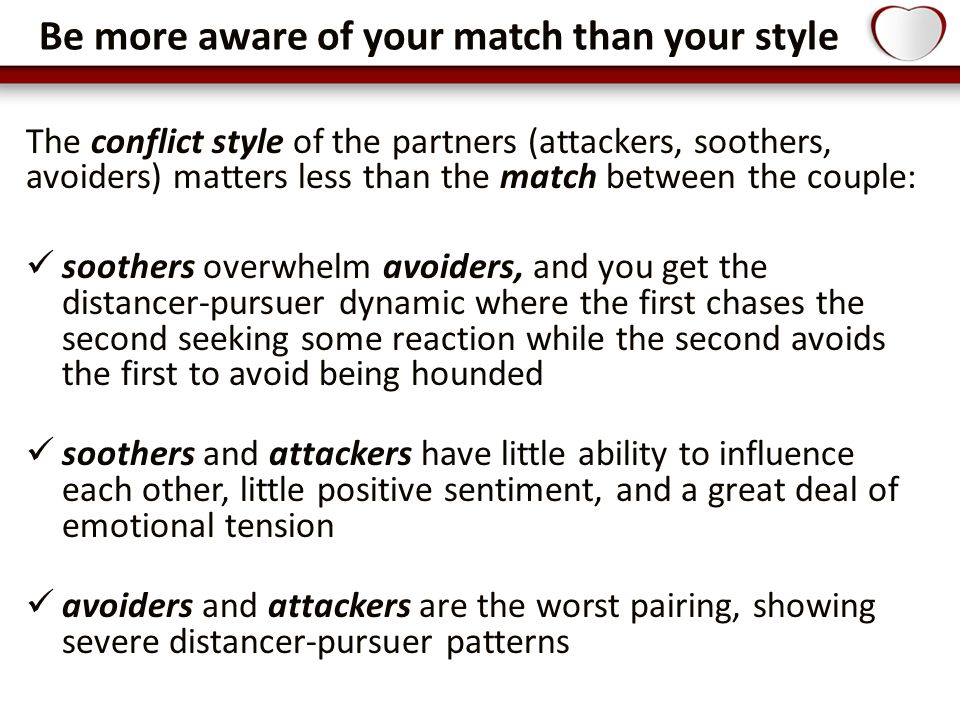 Be more aware of your match than your style

The conflict style of the partners (attackers, soothers, avoiders) matters less than the match between the couple:

✓ soothers overwhelm avoiders, and you get the distancer-pursuer dynamic where the first chases the second seeking some reaction while the second avoids the first to avoid being hounded

✓ soothers and attackers have little ability to influence each other, little positive sentiment, and a great deal of emotional tension

✓ avoiders and attackers are the worst pairing, showing severe distancer-pursuer patterns